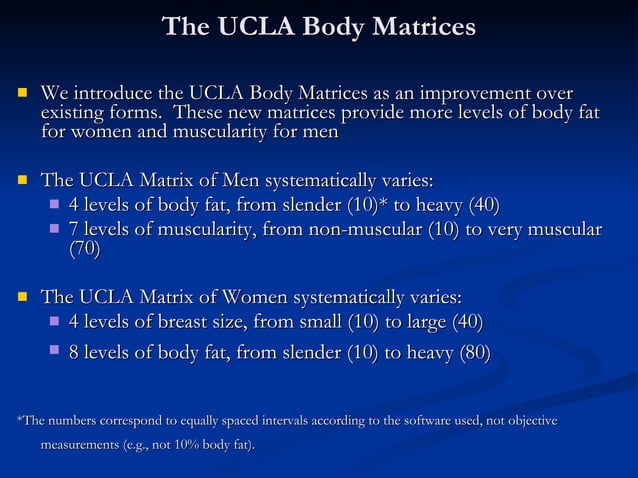 The UCLA Body Matrices

We introduce the UCLA Body Matrices as an improvement over existing forms. These new matrices provide more levels of body fat for women and muscularity for men

The UCLA Matrix of Men systematically varies:
4 levels of body fat, from slender (10)* to heavy (40)
7 levels of muscularity, from non-muscular (10) to very muscular (70)

The UCLA Matrix of Women systematically varies:
4 levels of breast size, from small (10) to large (40)
8 levels of body fat, from slender (10) to heavy (80)

*The numbers correspond to equally spaced intervals according to the software used, not objective measurements (e.g., not 10% body fat).